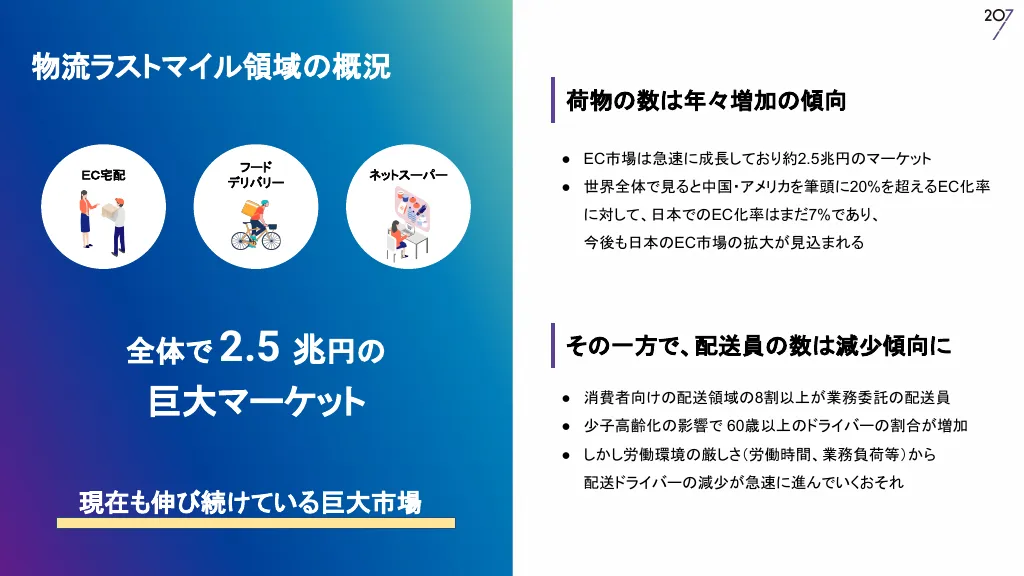 物流ラストマイル領域の概況

EC宅配

フード
デリバリー

ネットスーパー

全体で 2.5 兆円の
巨大マーケット

現在も伸び続けている巨大市場

207

荷物の数は年々増加の傾向

● EC市場は急速に成長しており約2.5兆円のマーケット
● 世界全体で見ると中国・アメリカを筆頭に20%を超えるEC化率に対して、日本でのEC化率はまだ7%であり、今後も日本のEC市場の拡大が見込まれる

その一方で、配送員の数は減少傾向に

● 消費者向けの配送領域の8割以上が業務委託の配送員
● 少子高齢化の影響で 60歳以上のドライバーの割合が増加
● しかし労働環境の厳しさ（労働時間、業務負荷等）から配送ドライバーの減少が急速に進んでいくおそれ